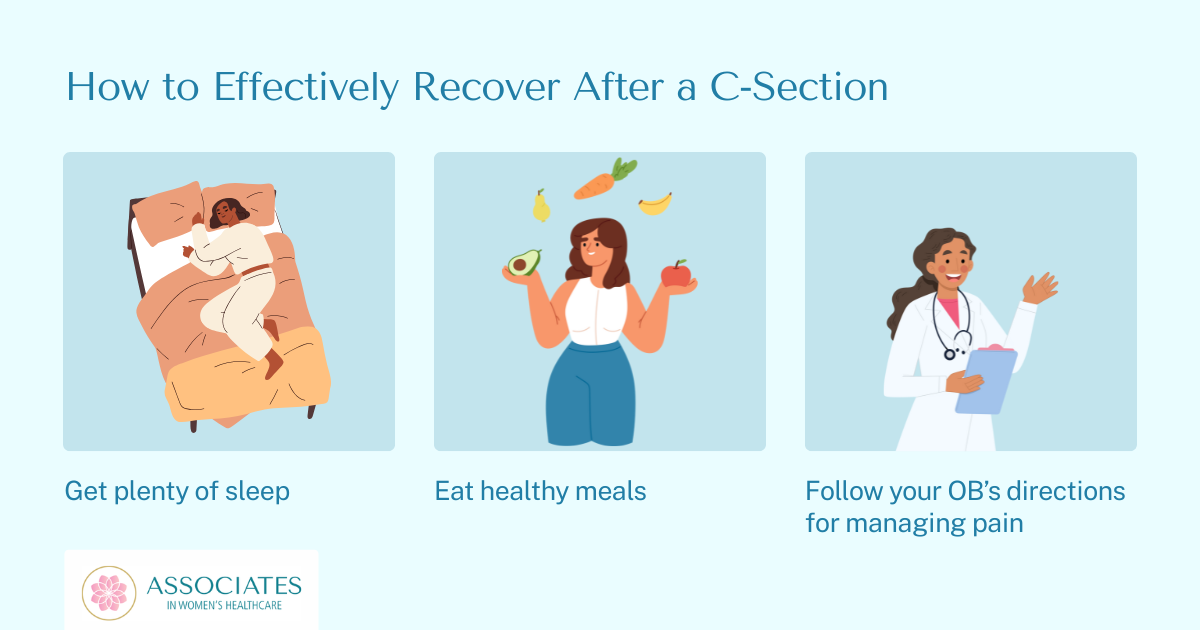 How to Effectively Recover After a C-Section

Get plenty of sleep

Eat healthy meals

Follow your OB's directions for managing pain

ASSOCIATES
IN WOMEN'S HEALTHCARE